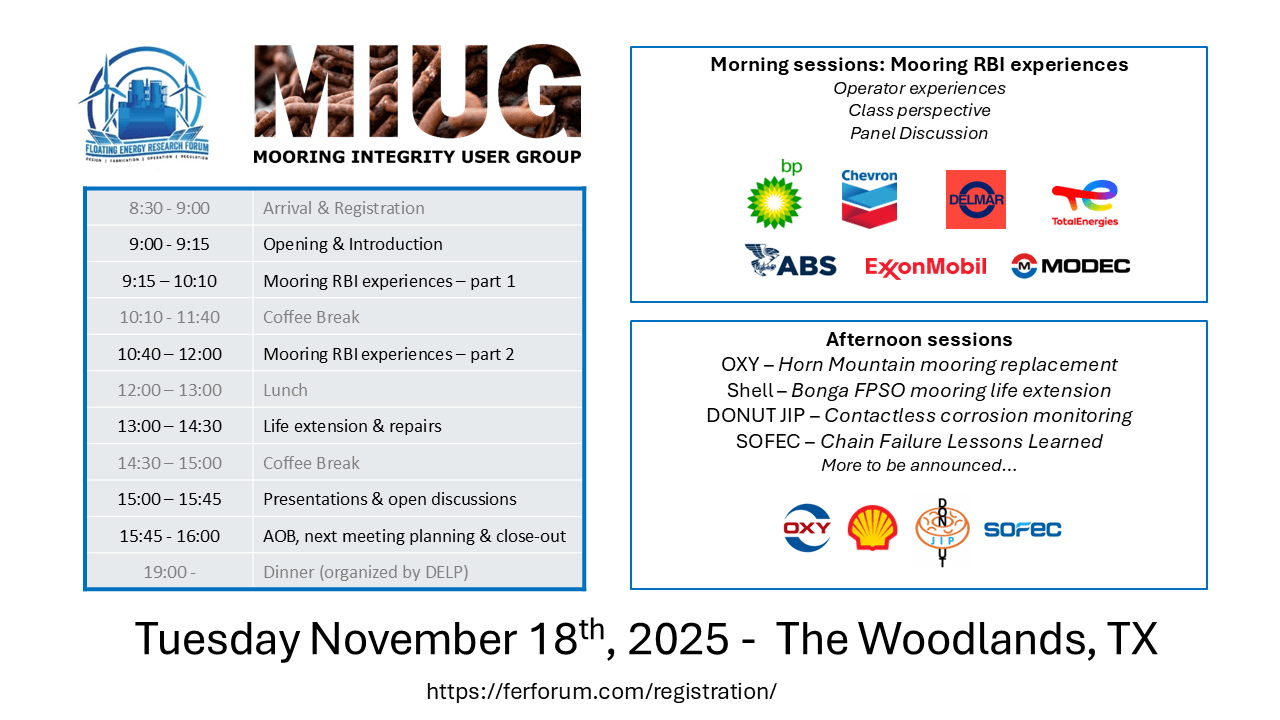 FLOATING ENERGY RESEARCH FORUM
DESIGN | FABRICATION | OPERATION | REGULATION

MIUG
MOORING INTEGRITY USER GROUP

| 8:30 - 9:00 | Arrival & Registration |
|---|---|
| 9:00 - 9:15 | Opening & Introduction |
| 9:15 – 10:10 | Mooring RBI experiences – part 1 |
| 10:10 - 11:40 | Coffee Break |
| 10:40 – 12:00 | Mooring RBI experiences – part 2 |
| 12:00 – 13:00 | Lunch |
| 13:00 – 14:30 | Life extension & repairs |
| 14:30 – 15:00 | Coffee Break |
| 15:00 – 15:45 | Presentations & open discussions |
| 15:45 - 16:00 | AOB, next meeting planning & close-out |
| 19:00 - | Dinner (organized by DELP) |

Morning sessions: Mooring RBI experiences
Operator experiences
Class perspective
Panel Discussion

bp
Chevron
DELMAR
TotalEnergies
ABS
ExxonMobil
MODEC

Afternoon sessions
OXY – Horn Mountain mooring replacement
Shell – Bonga FPSO mooring life extension
DONUT JIP – Contactless corrosion monitoring
SOFEC – Chain Failure Lessons Learned
More to be announced…

OXY
DONUT JIP
SOFEC

Tuesday November 18$^{th}$, 2025 - The Woodlands, TX

https://ferforum.com/registration/